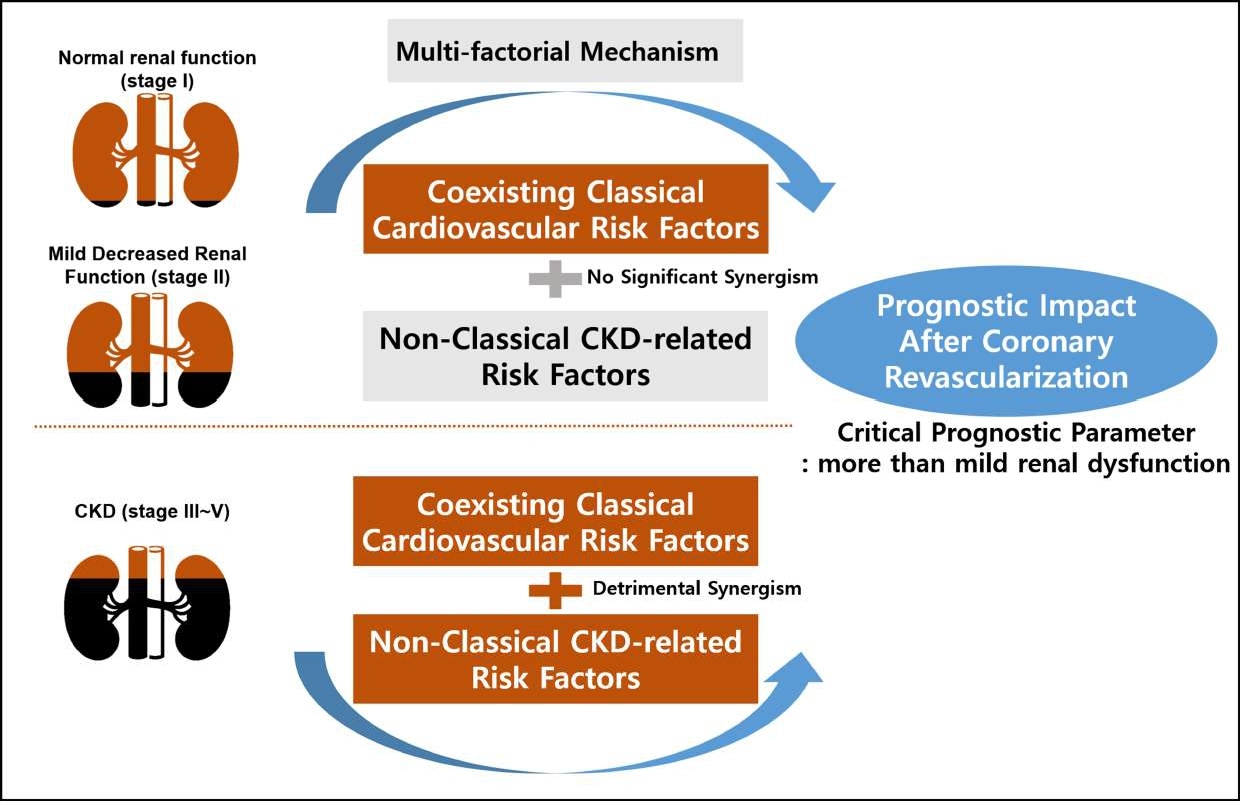 Normal renal function (stage I)

Multi-factorial Mechanism

Coexisting Classical Cardiovascular Risk Factors

Mild Decreased Renal Function (stage II)

No Significant Synergism

Non-Classical CKD-related Risk Factors

Prognostic Impact After Coronary Revascularization

Critical Prognostic Parameter
: more than mild renal dysfunction

CKD (stage III~V)

Coexisting Classical Cardiovascular Risk Factors

Detrimental Synergism

Non-Classical CKD-related Risk Factors